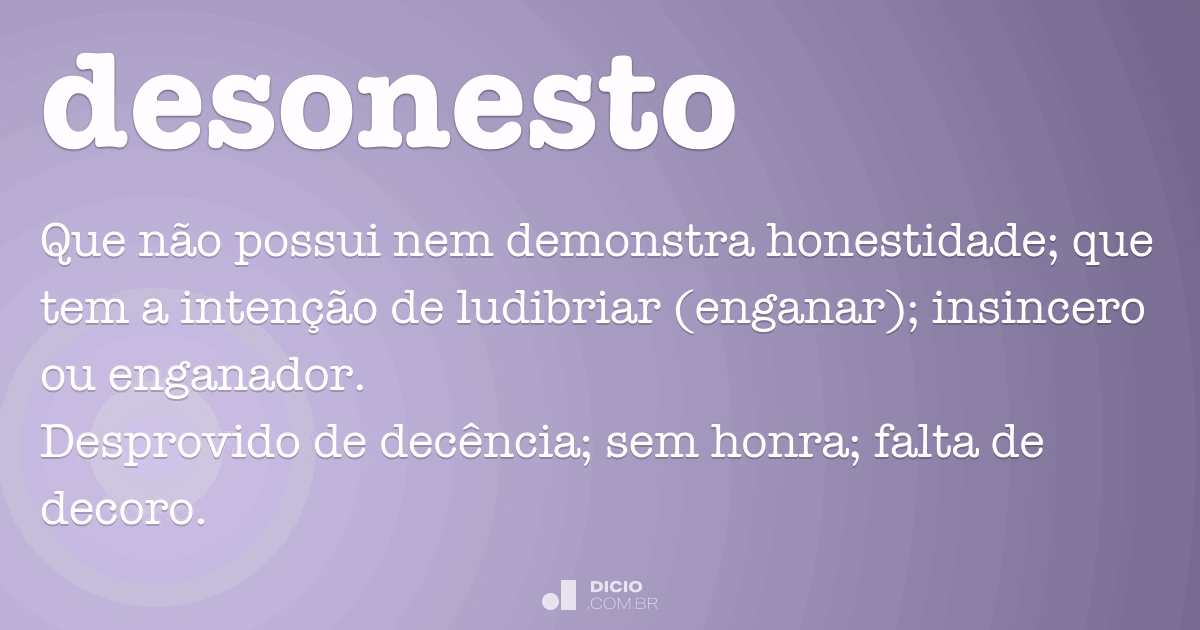 desonesto

Que não possui nem demonstra honestidade; que tem a intenção de ludibriar (enganar); insincero ou enganador.
Desprovido de decência; sem honra; falta de decoro.

DICIO
.COM.BR